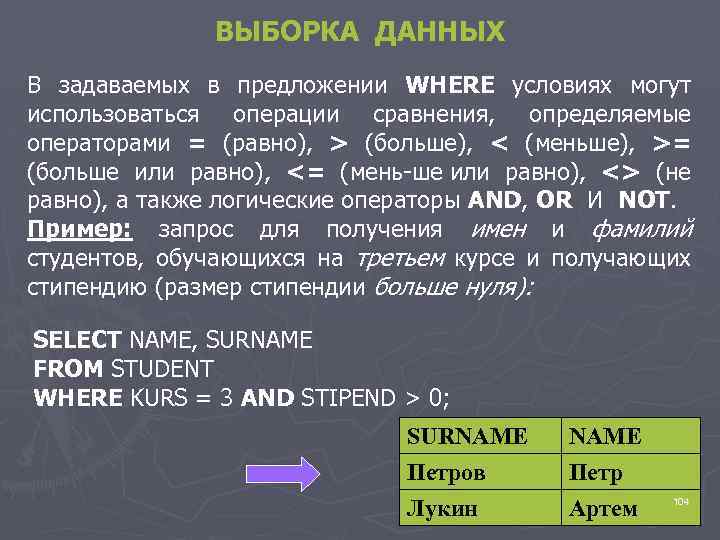 ВЫБОРКА ДАННЫХ

В задаваемых в предложении WHERE условиях могут использоваться операции сравнения, определяемые операторами = (равно), > (больше), < (меньше), >= (больше или равно), <= (мень-ше или равно), <> (не равно), а также логические операторы AND, OR И NOT.
Пример: запрос для получения имен и фамилий студентов, обучающихся на третьем курсе и получающих стипендию (размер стипендии больше нуля):

SELECT NAME, SURNAME
FROM STUDENT
WHERE KURS = 3 AND STIPEND > 0;

| SURNAME | NAME |
|---|---|
| Петров | Петр |
| Лукин | Артем |

104